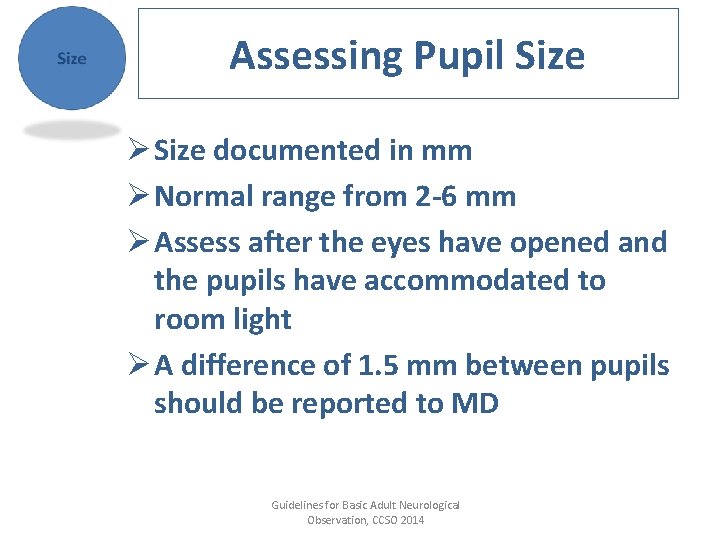 Size

Assessing Pupil Size

➢ Size documented in mm
➢ Normal range from 2-6 mm
➢ Assess after the eyes have opened and the pupils have accommodated to room light
➢ A difference of 1.5 mm between pupils should be reported to MD

Guidelines for Basic Adult Neurological Observation, CCSO 2014